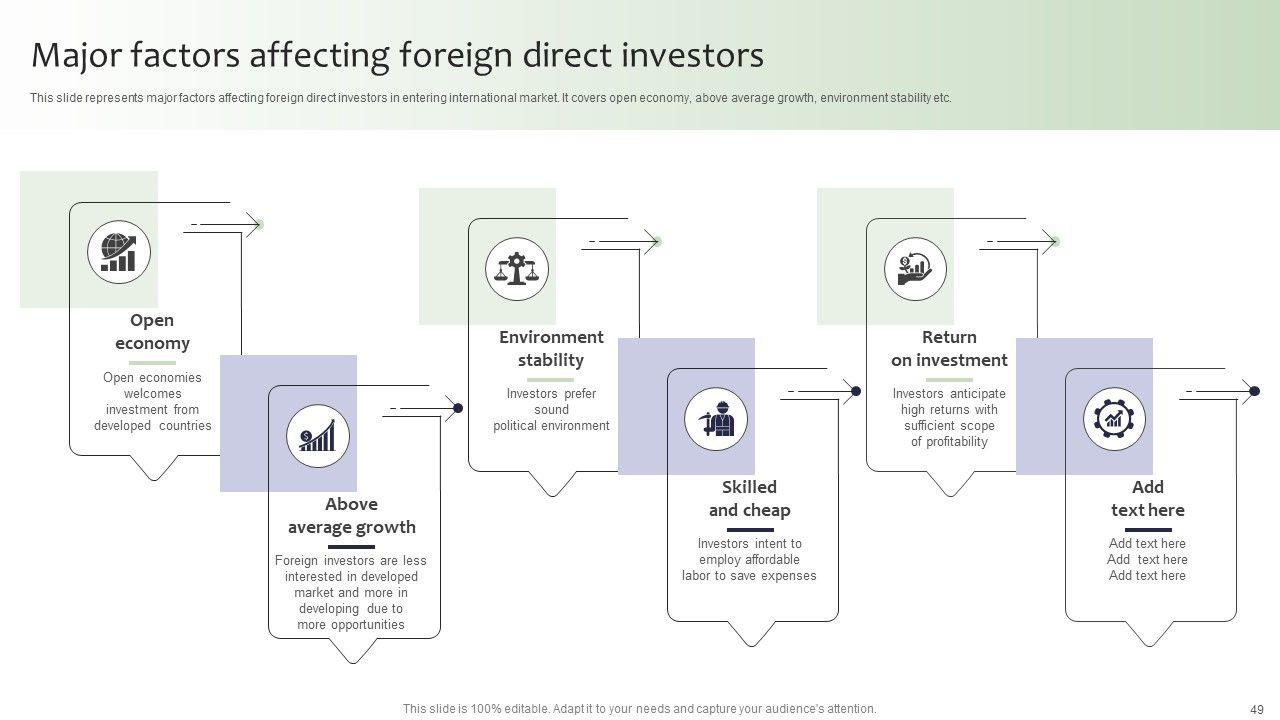 Major factors affecting foreign direct investors

This slide represents major factors affecting foreign direct investors in entering international market. It covers open economy, above average growth, environment stability etc.

Open economy

Open economies welcomes investment from developed countries

Above average growth

Foreign investors are less interested in developed market and more in developing due to more opportunities

Environment stability

Investors prefer sound political environment

Skilled and cheap

Investors intent to employ affordable labor to save expenses

Return on investment

Investors anticipate high returns with sufficient scope of profitability

Add text here

Add text here
Add text here
Add text here

This slide is 100% editable. Adapt it to your needs and capture your audience's attention.

49